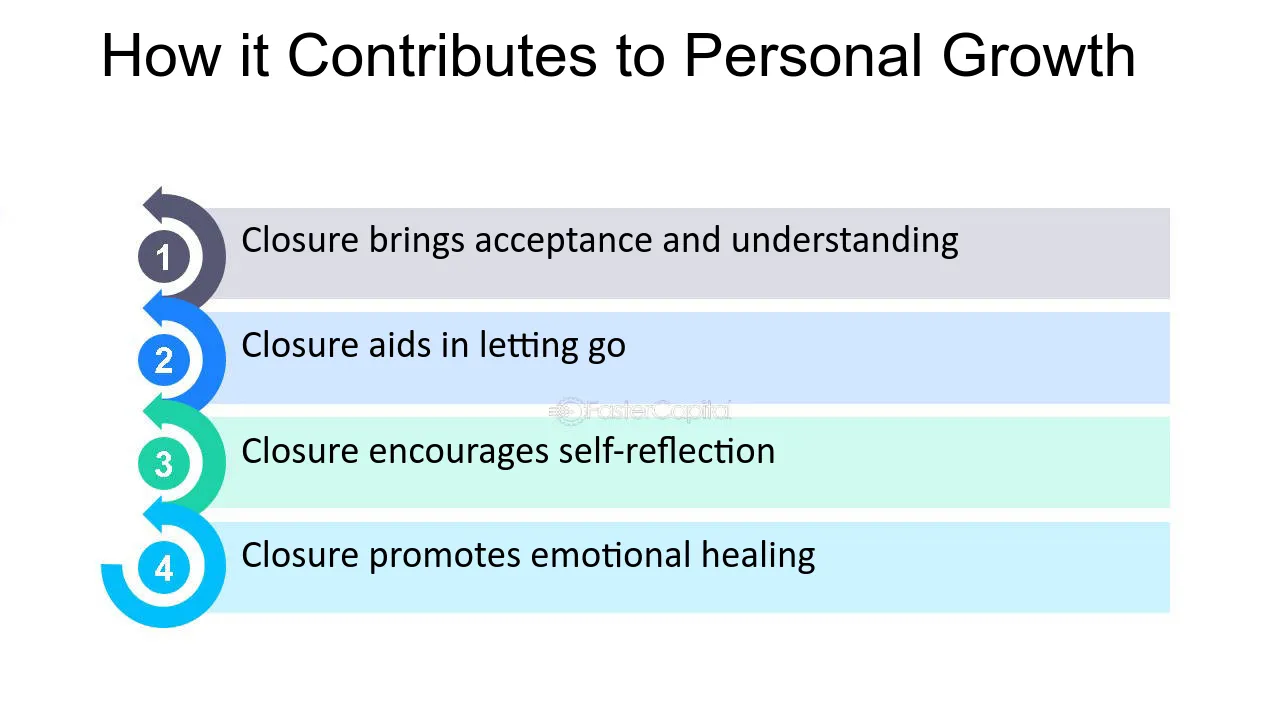 How it Contributes to Personal Growth

1 Closure brings acceptance and understanding

2 Closure aids in letting go

FasterCapital

3 Closure encourages self-reflection

4 Closure promotes emotional healing